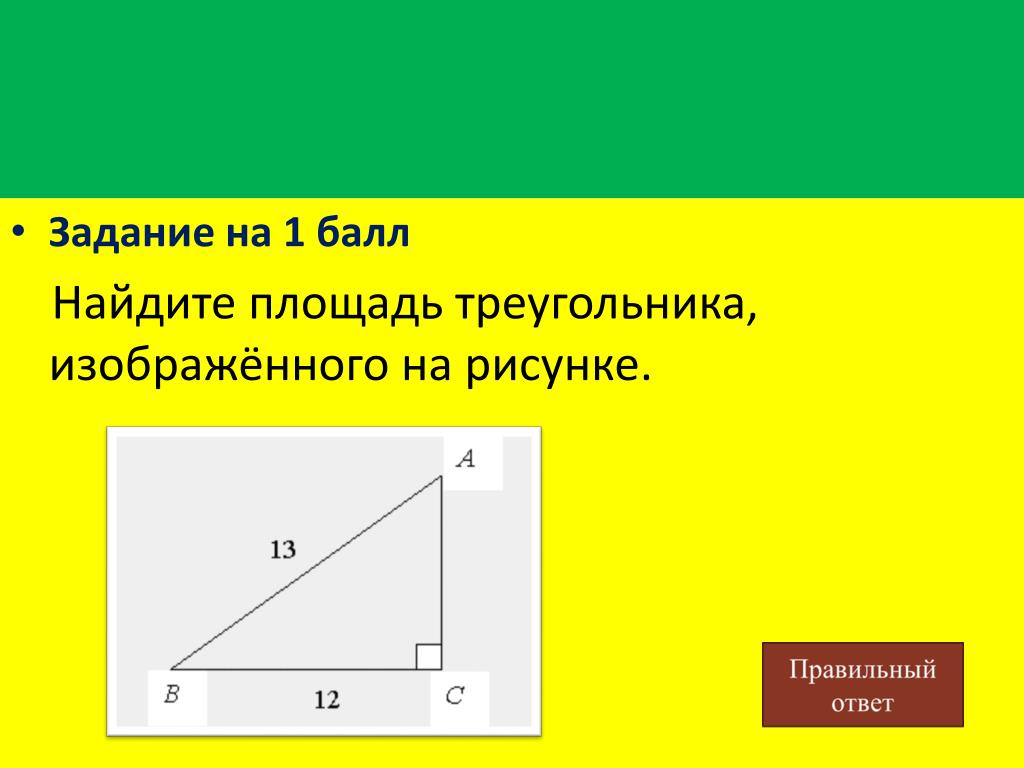 • Задание на 1 балл

Найдите площадь треугольника, изображённого на рисунке.

A

13

B

12

C

Правильный ответ